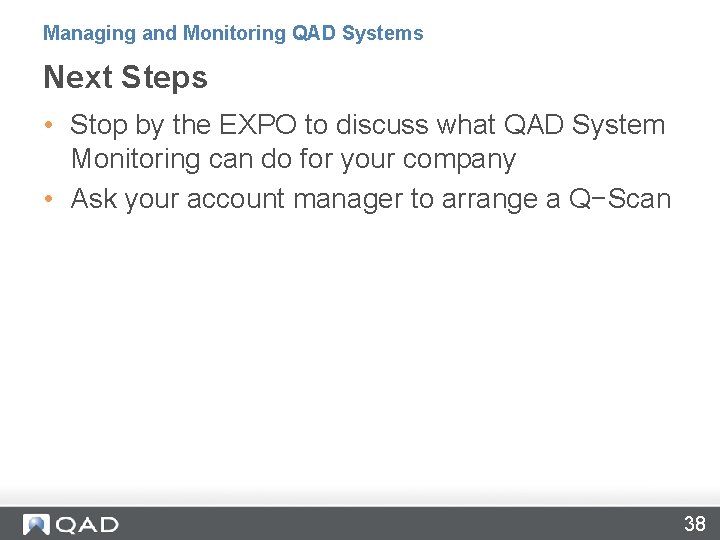 Managing and Monitoring QAD Systems

Next Steps

• Stop by the EXPO to discuss what QAD System Monitoring can do for your company
• Ask your account manager to arrange a Q−Scan

QAD

38